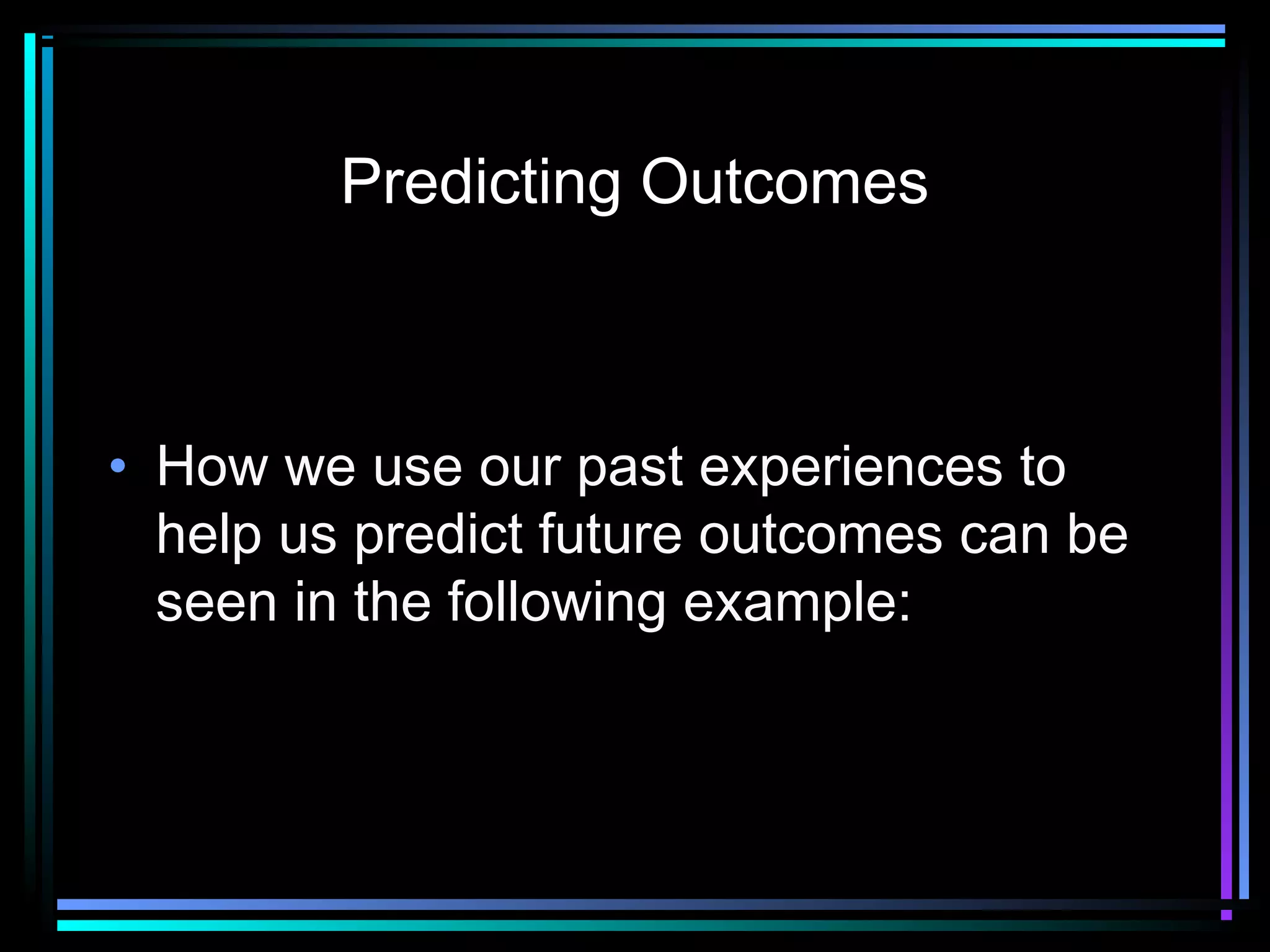 Predicting Outcomes

• How we use our past experiences to help us predict future outcomes can be seen in the following example: